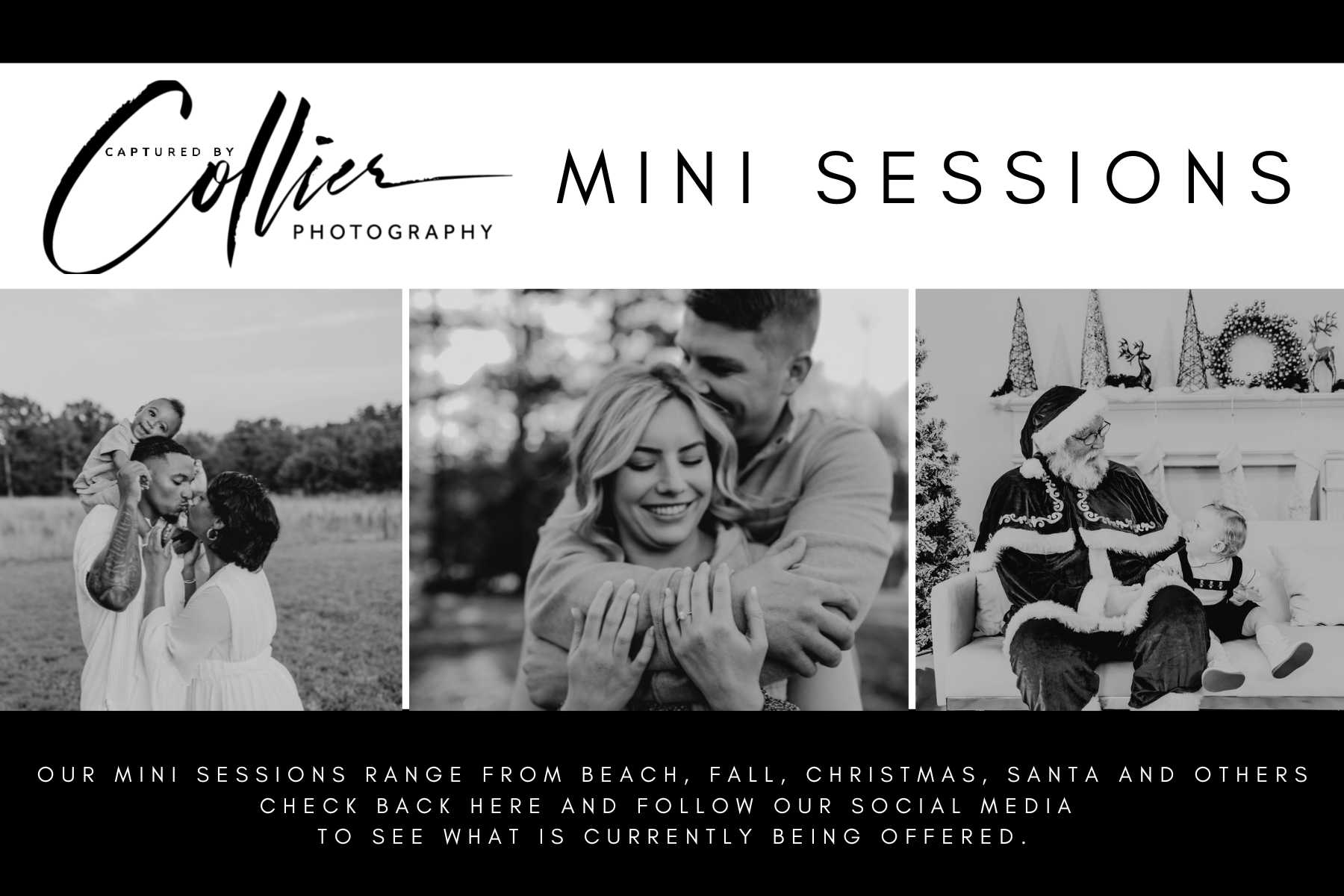 CAPTURED BY
Collier
PHOTOGRAPHY

MINI SESSIONS

OUR MINI SESSIONS RANGE FROM BEACH, FALL, CHRISTMAS, SANTA AND OTHERS
CHECK BACK HERE AND FOLLOW OUR SOCIAL MEDIA
TO SEE WHAT IS CURRENTLY BEING OFFERED.